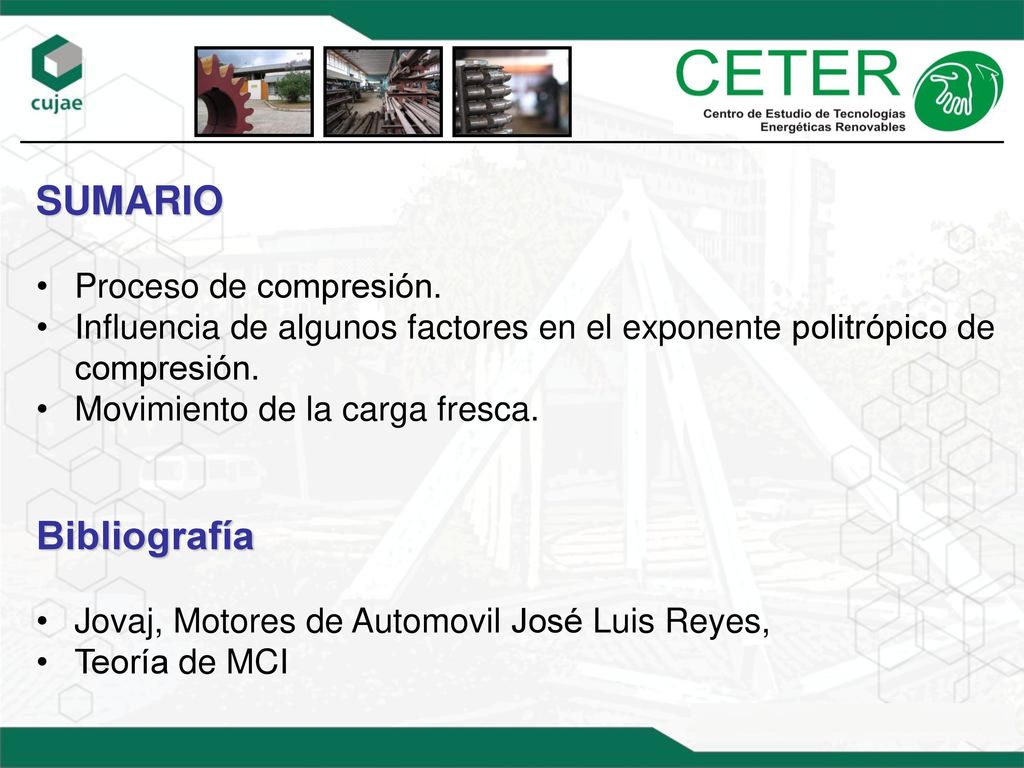 cujae

CETER
Centro de Estudio de Tecnologías Energéticas Renovables

SUMARIO

• Proceso de compresión.
• Influencia de algunos factores en el exponente politrópico de compresión.
• Movimiento de la carga fresca.

Bibliografía

• Jovaj, Motores de Automovil José Luis Reyes,
• Teoría de MCI